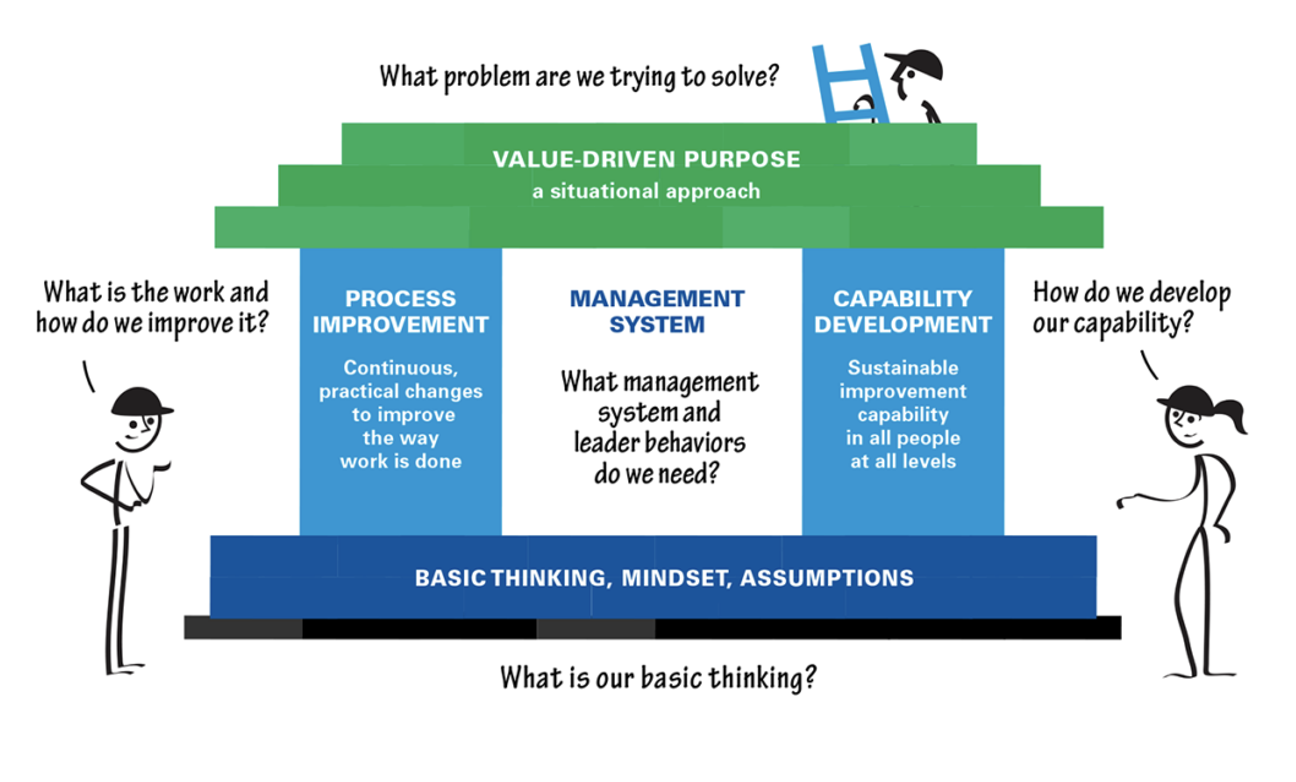 What problem are we trying to solve?

VALUE-DRIVEN PURPOSE
a situational approach

What is the work and how do we improve it?

PROCESS IMPROVEMENT

Continuous, practical changes to improve the way work is done

MANAGEMENT SYSTEM

What management system and leader behaviors do we need?

CAPABILITY DEVELOPMENT

Sustainable improvement capability in all people at all levels

How do we develop our capability?

BASIC THINKING, MINDSET, ASSUMPTIONS

What is our basic thinking?